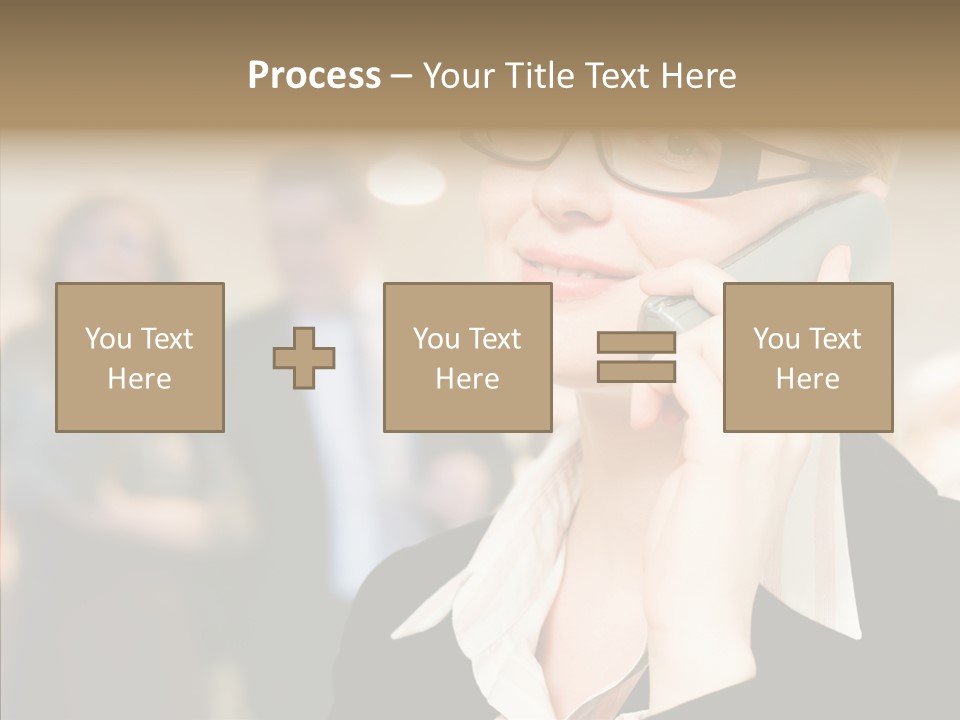 Process – Your Title Text Here

You Text Here

You Text Here

You Text Here